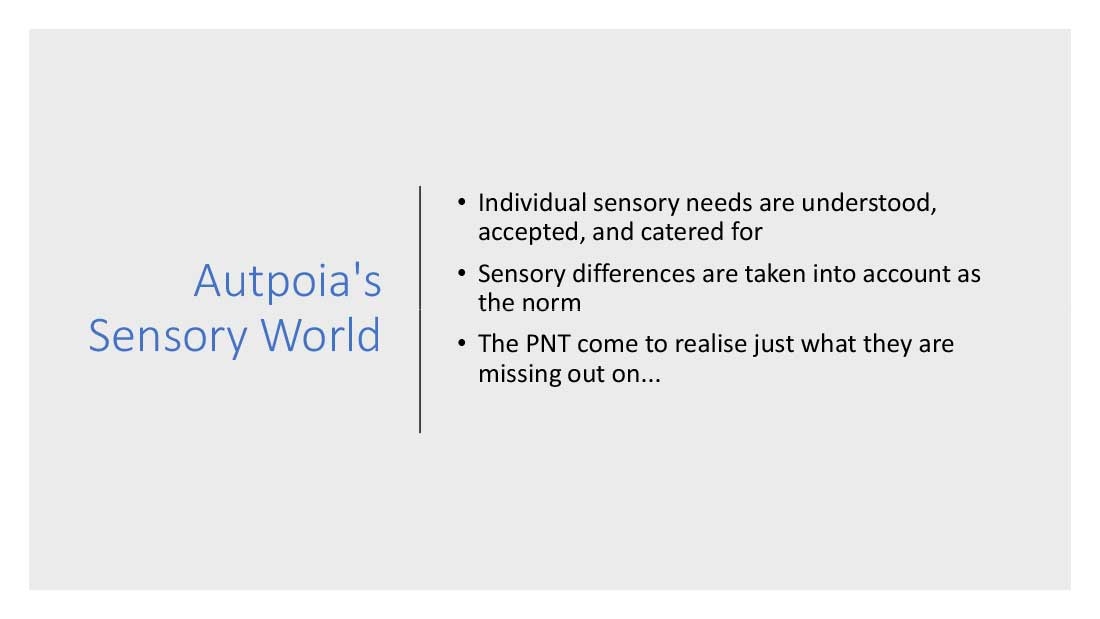 Autpoia's Sensory World

• Individual sensory needs are understood, accepted, and catered for
• Sensory differences are taken into account as the norm
• The PNT come to realise just what they are missing out on...